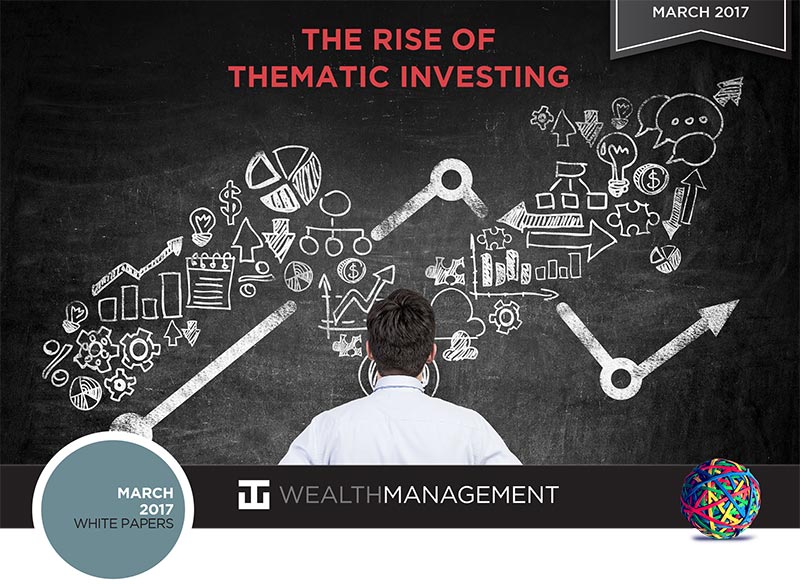 MARCH 2017

THE RISE OF THEMATIC INVESTING

MARCH 2017 WHITE PAPERS

WEALTHMANAGEMENT